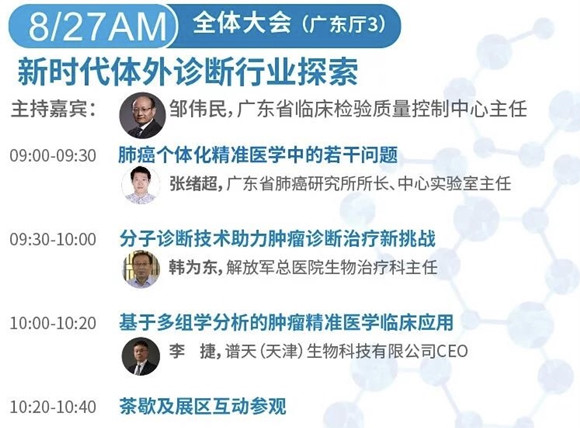 8/27AM 全体大会（广东厅3）

新时代体外诊断行业探索

主持嘉宾： 邹伟民，广东省临床检验质量控制中心主任

09:00-09:30 肺癌个体化精准医学中的若干问题

张绪超，广东省肺癌研究所所长、中心实验室主任

09:30-10:00 分子诊断技术助力肿瘤诊断治疗新挑战

韩为东，解放军总医院生物治疗科主任

10:00-10:20 基于多组学分析的肿瘤精准医学临床应用

李 捷，谱天（天津）生物科技有限公司CEO

10:20-10:40 茶歇及展区互动参观